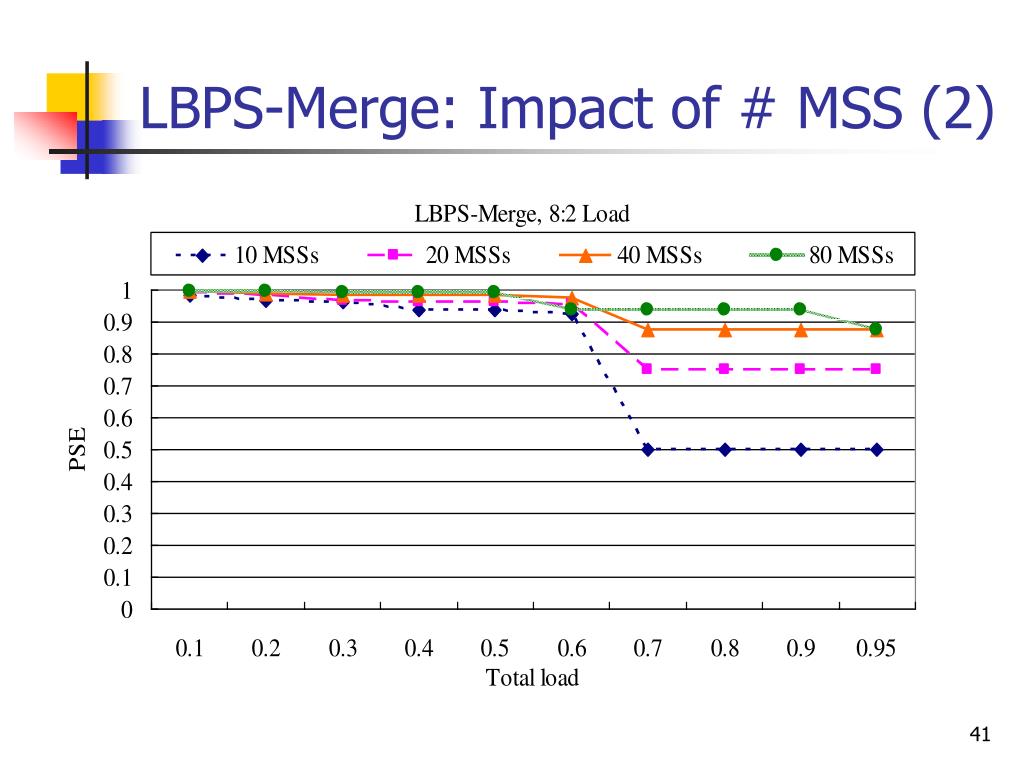 LBPS-Merge: Impact of # MSS (2)

LBPS-Merge, 8:2 Load

10 MSSs
20 MSSs
40 MSSs
80 MSSs

PSE

1
0.9
0.8
0.7
0.6
0.5
0.4
0.3
0.2
0.1
0

0.1 0.2 0.3 0.4 0.5 0.6 0.7 0.8 0.9 0.95

Total load

41